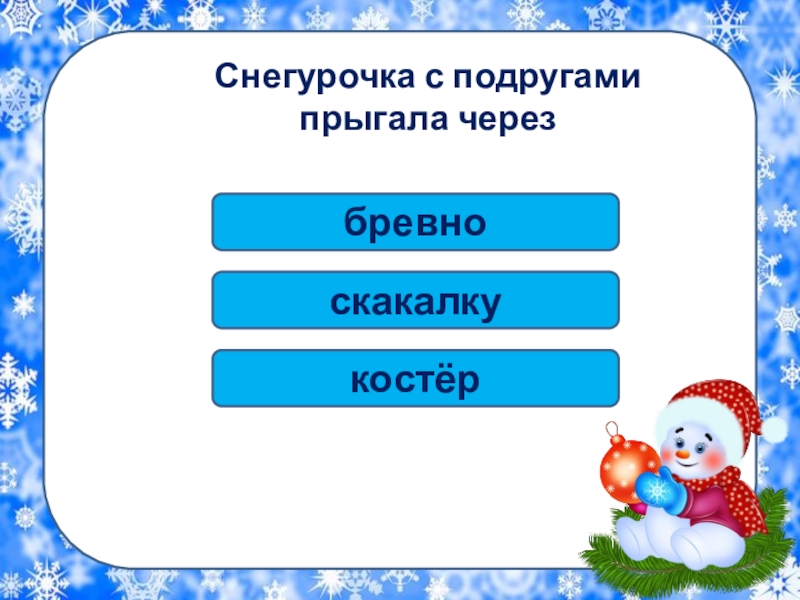 Снегурочка с подругами прыгала через

бревно

скакалку

костёр